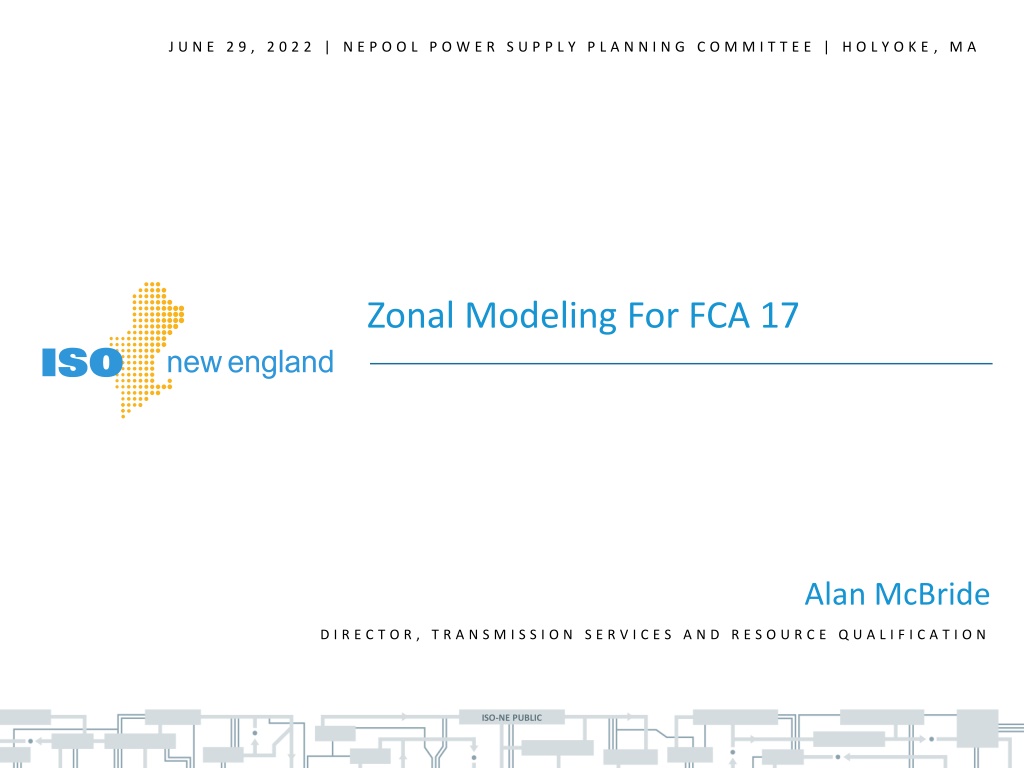 JUNE 29, 2022 | NEPOOL POWER SUPPLY PLANNING COMMITTEE | HOLYOKE, MA

ISO new england

Zonal Modeling For FCA 17

Alan McBride

DIRECTOR, TRANSMISSION SERVICES AND RESOURCE QUALIFICATION

ISO-NE PUBLIC